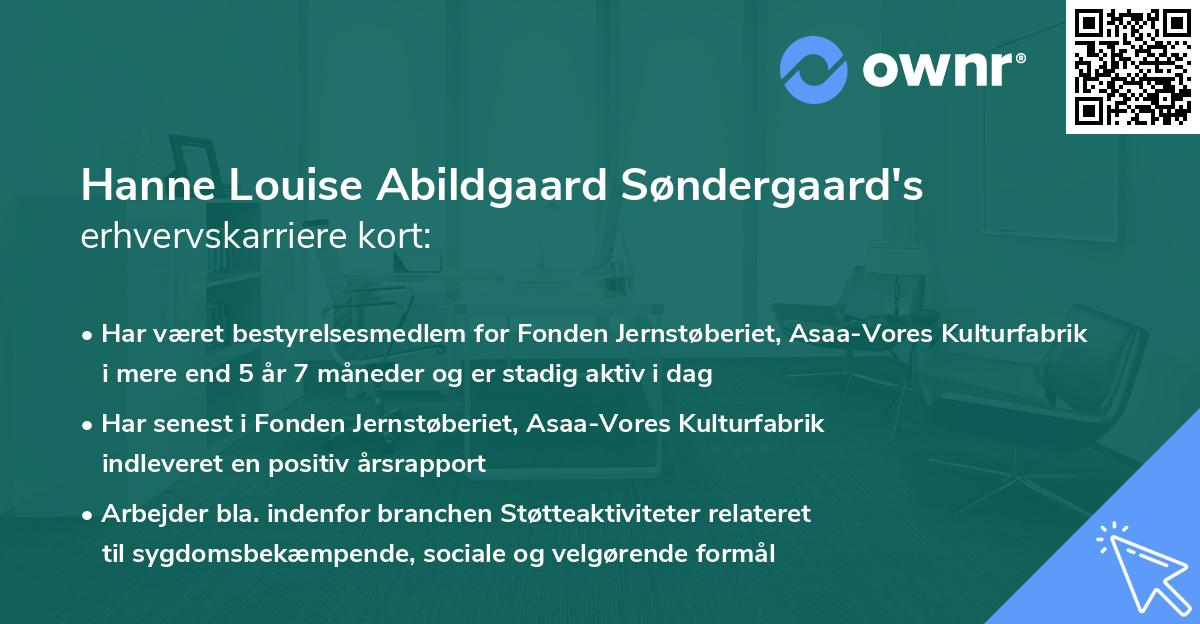 ownr®

Hanne Louise Abildgaard Søndergaard's
erhvervskarriere kort:

• Har været bestyrelsesmedlem for Fonden Jernstøberiet, Asaa-Vores Kulturfabrik i mere end 5 år 7 måneder og er stadig aktiv i dag

• Har senest i Fonden Jernstøberiet, Asaa-Vores Kulturfabrik indleveret en positiv årsrapport

• Arbejder bla. indenfor branchen Støtteaktiviteter relateret til sygdomsbekæmpende, sociale og velgørende formål